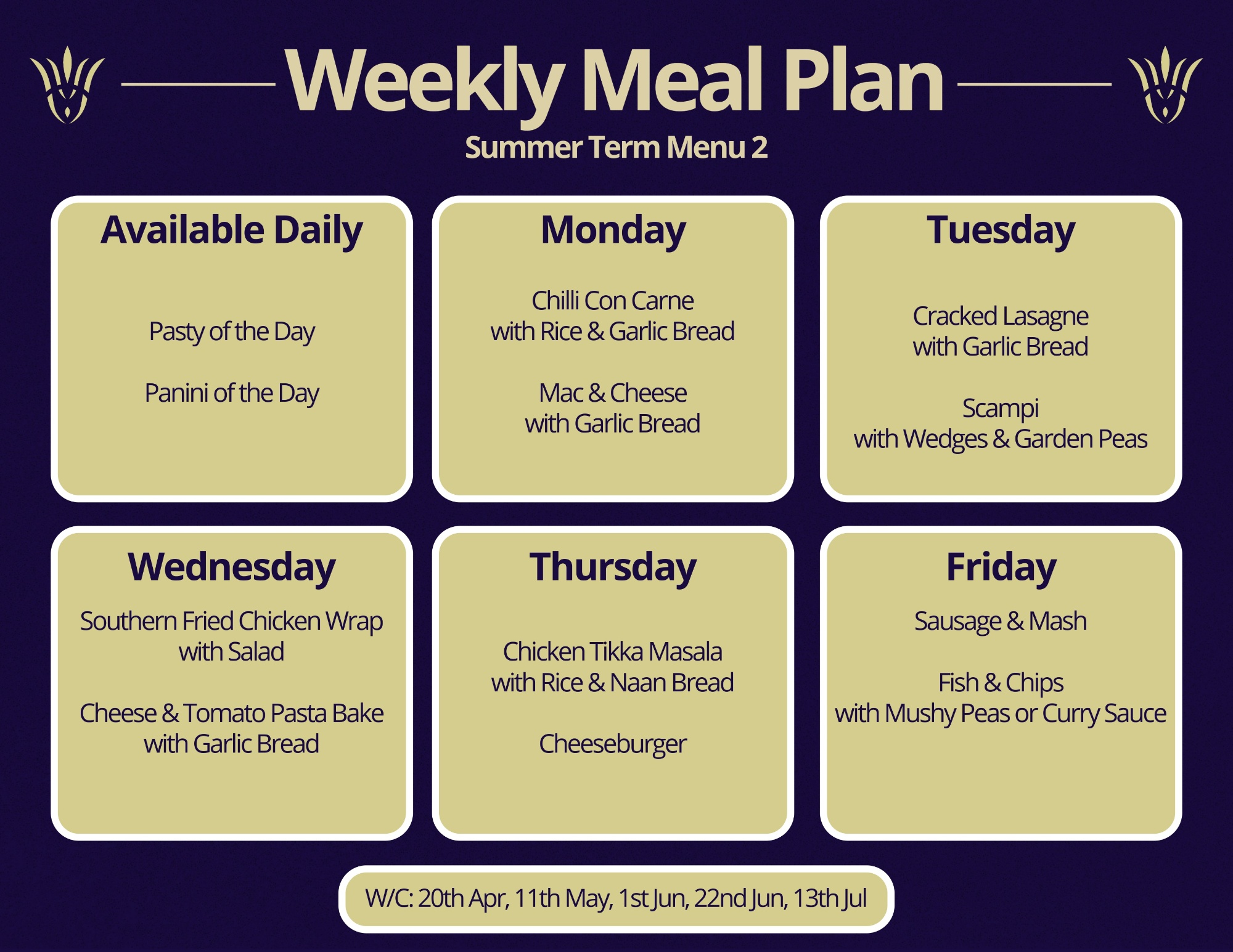 Weekly Meal Plan

Summer Term Menu 2

Available Daily

Pasty of the Day

Panini of the Day

Monday

Chilli Con Carne
with Rice & Garlic Bread

Mac & Cheese
with Garlic Bread

Tuesday

Cracked Lasagne
with Garlic Bread

Scampi
with Wedges & Garden Peas

Wednesday

Southern Fried Chicken Wrap
with Salad

Cheese & Tomato Pasta Bake
with Garlic Bread

Thursday

Chicken Tikka Masala
with Rice & Naan Bread

Cheeseburger

Friday

Sausage & Mash

Fish & Chips
with Mushy Peas or Curry Sauce

W/C: 20th Apr, 11th May, 1st Jun, 22nd Jun, 13th Jul